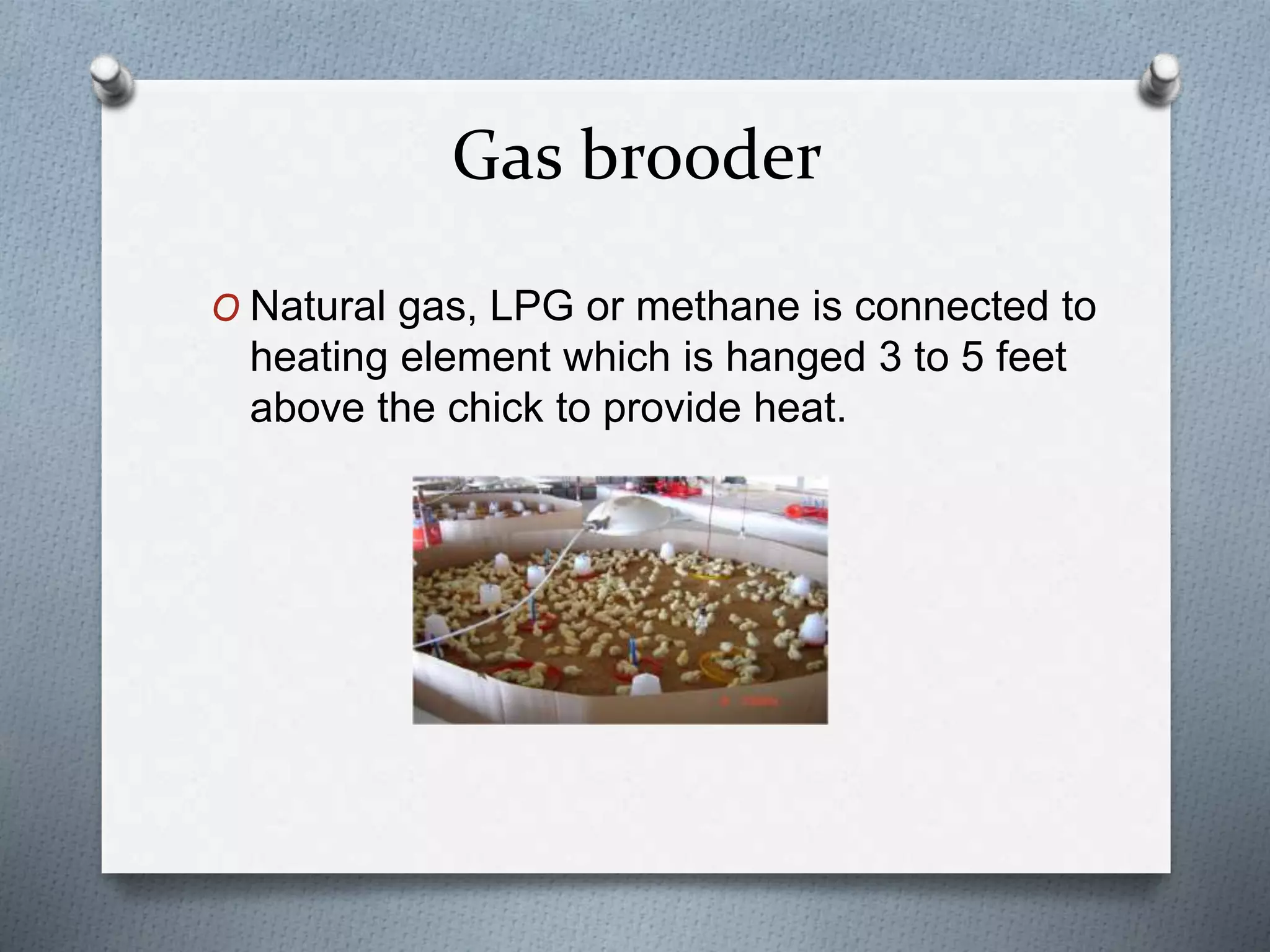 Gas brooder

O Natural gas, LPG or methane is connected to heating element which is hanged 3 to 5 feet above the chick to provide heat.